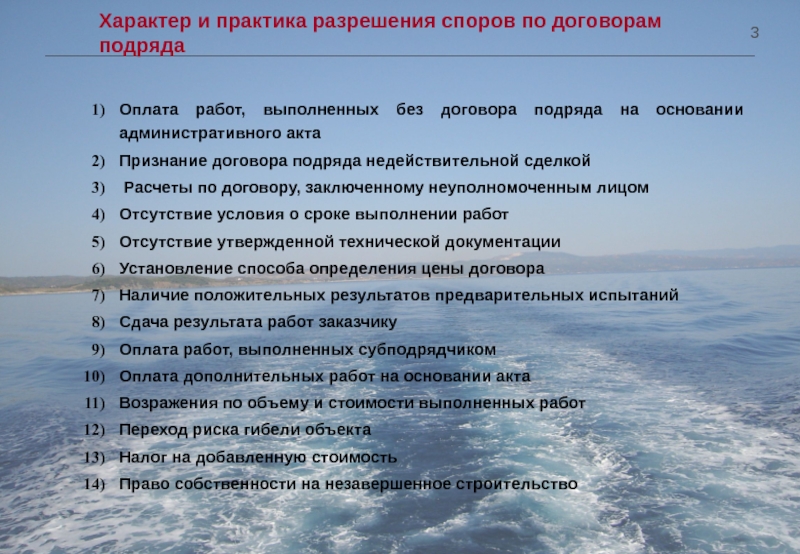 Характер и практика разрешения споров по договорам подряда

3

1) Оплата работ, выполненных без договора подряда на основании административного акта
2) Признание договора подряда недействительной сделкой
3) Расчеты по договору, заключенному неуполномоченным лицом
4) Отсутствие условия о сроке выполнении работ
5) Отсутствие утвержденной технической документации
6) Установление способа определения цены договора
7) Наличие положительных результатов предварительных испытаний
8) Сдача результата работ заказчику
9) Оплата работ, выполненных субподрядчиком
10) Оплата дополнительных работ на основании акта
11) Возражения по объему и стоимости выполненных работ
12) Переход риска гибели объекта
13) Налог на добавленную стоимость
14) Право собственности на незавершенное строительство